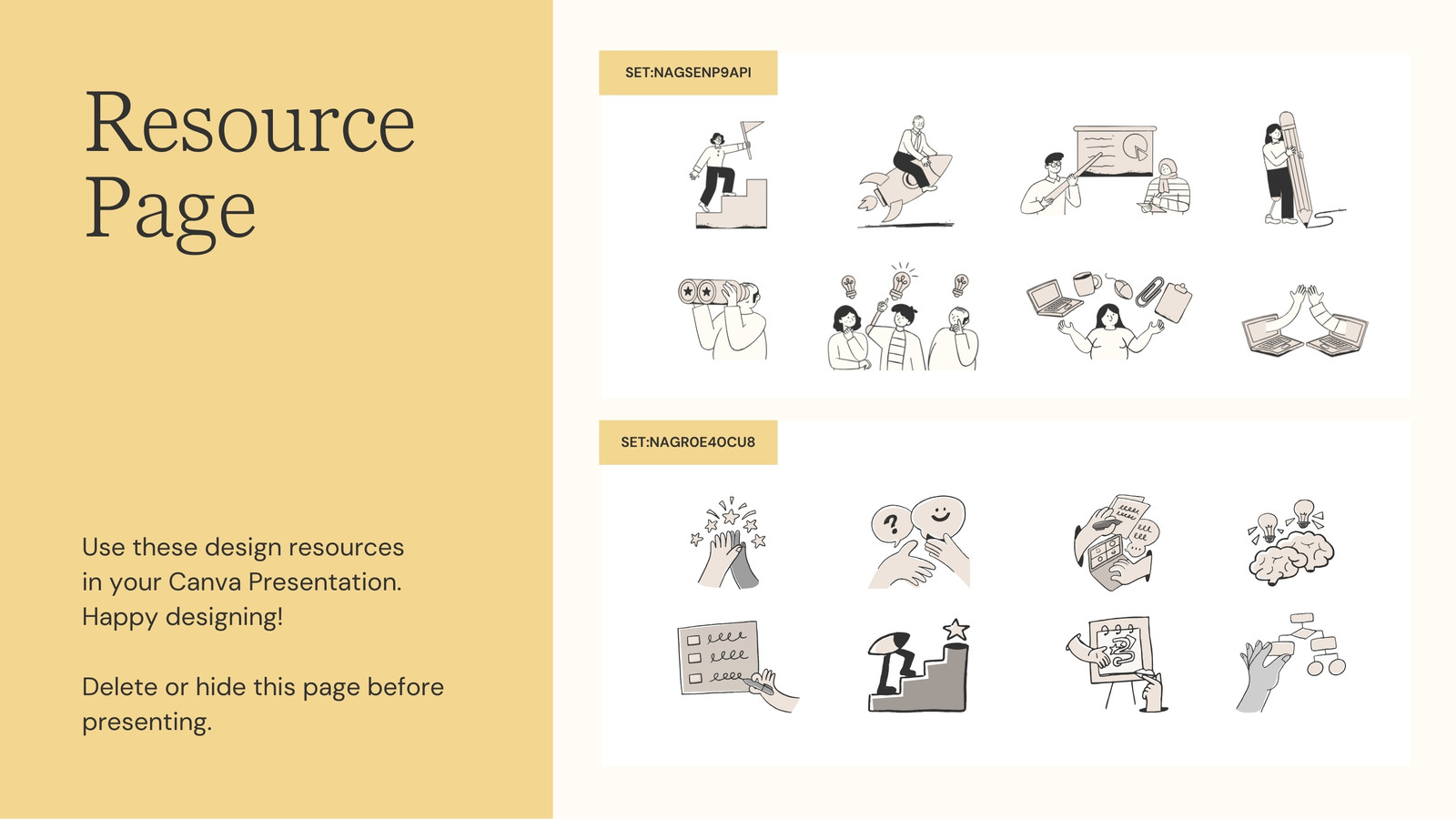 Resource Page

Use these design resources in your Canva Presentation. Happy designing!

Delete or hide this page before presenting.

SET:NAGSENP9API

SET:NAGR0E4OCU8